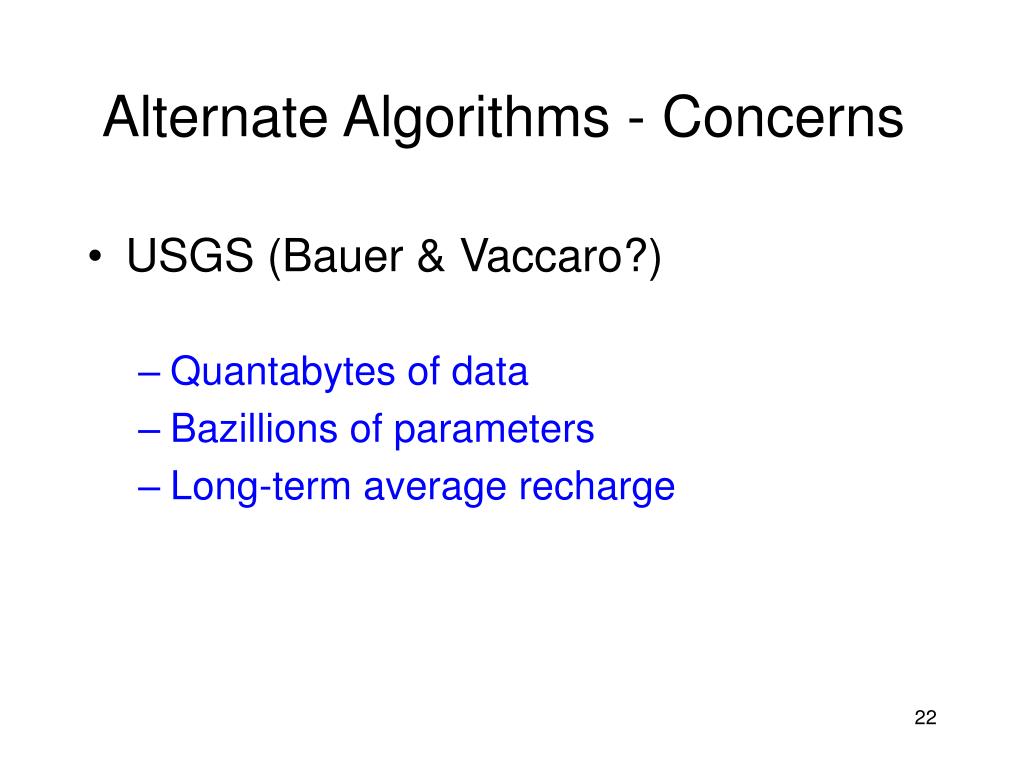 Alternate Algorithms - Concerns

• USGS (Bauer & Vaccaro?)

– Quantabytes of data
– Bazillions of parameters
– Long-term average recharge

22